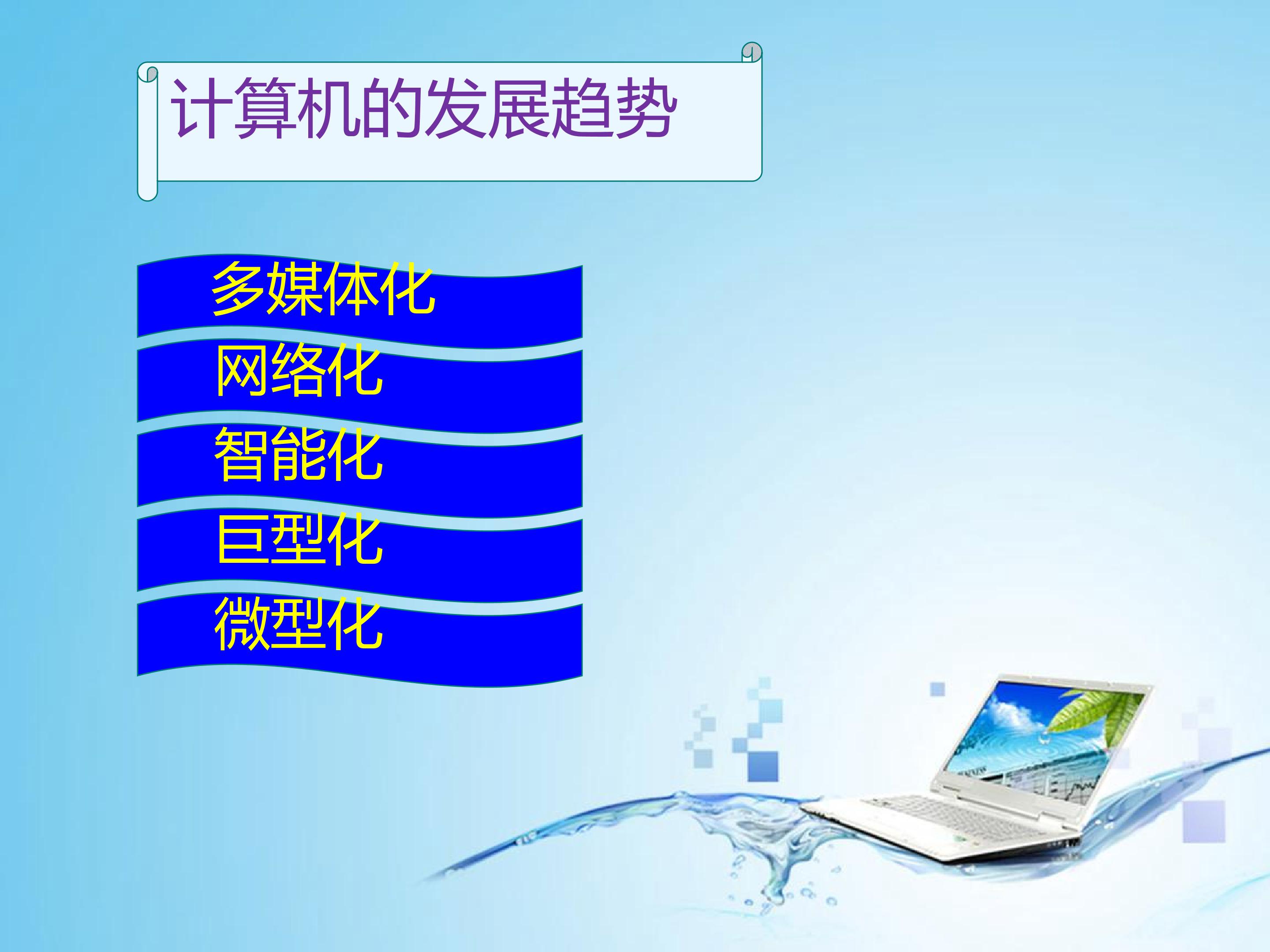 计算机的发展趋势

多媒体化

网络化

智能化

巨型化

微型化